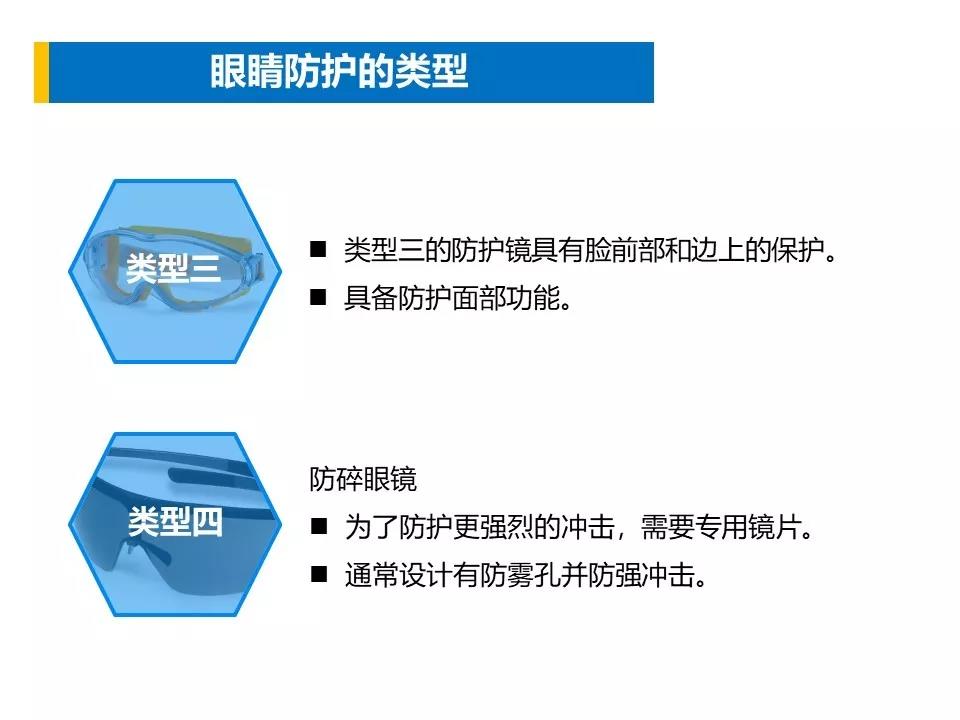 眼睛防护的类型

类型三

■ 类型三的防护镜具有脸前部和边上的保护。
■ 具备防护面部功能。

类型四

防碎眼镜
■ 为了防护更强烈的冲击，需要专用镜片。
■ 通常设计有防雾孔并防强冲击。